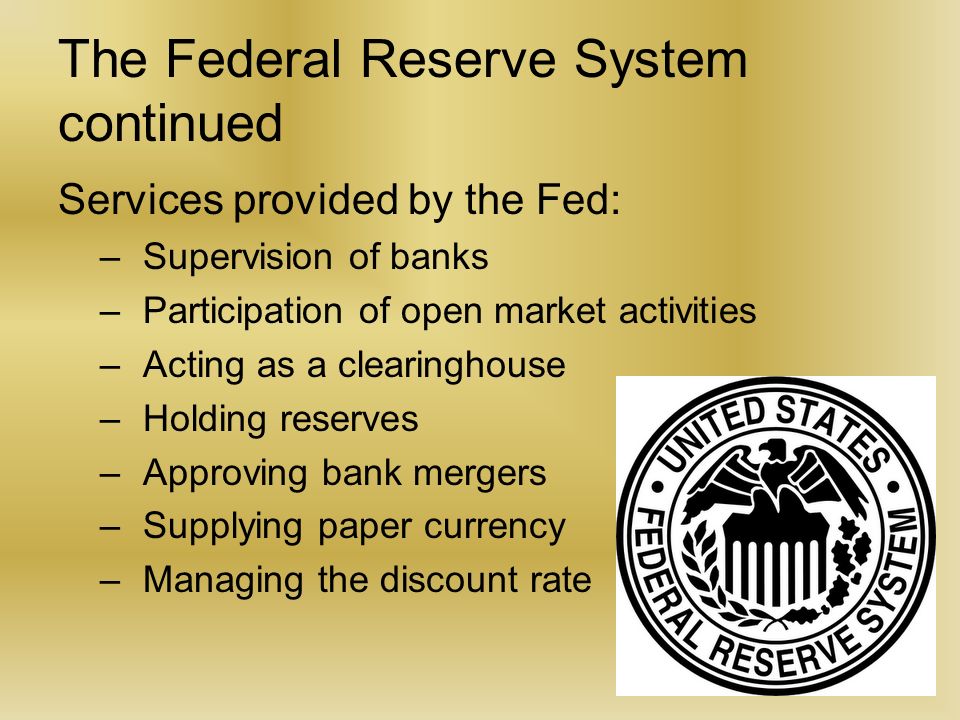 The Federal Reserve System continued

Services provided by the Fed:

– Supervision of banks
– Participation of open market activities
– Acting as a clearinghouse
– Holding reserves
– Approving bank mergers
– Supplying paper currency
– Managing the discount rate

UNITED STATES
FEDERAL RESERVE SYSTEM